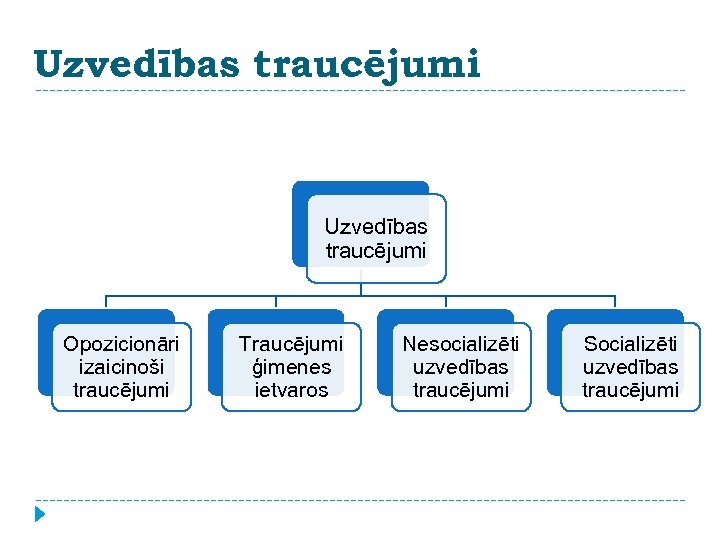 Uzvedības traucējumi

Uzvedības traucējumi

Opozicionāri izaicinoši traucējumi

Traucējumi ģimenes ietvaros

Nesocializēti uzvedības traucējumi

Socializēti uzvedības traucējumi